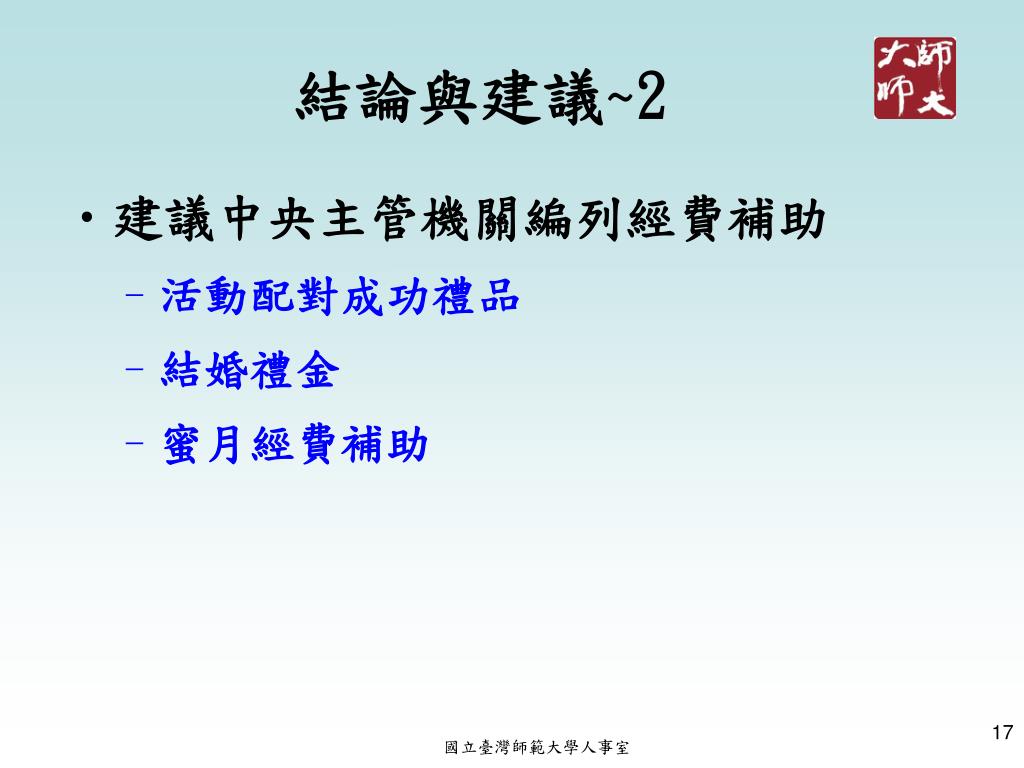 結論與建議~2

大師
師大

• 建議中央主管機關編列經費補助
 – 活動配對成功禮品
 – 結婚禮金
 – 蜜月經費補助

國立臺灣師範大學人事室

17